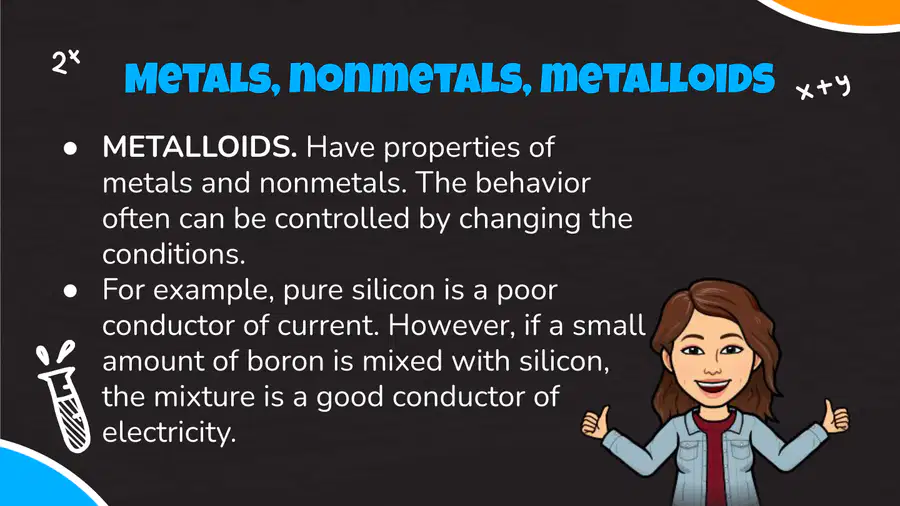 $2^x$

METALS, NONMETALS, METALLOIDS

$x+y$

• METALLOIDS. Have properties of metals and nonmetals. The behavior often can be controlled by changing the conditions.
• For example, pure silicon is a poor conductor of current. However, if a small amount of boron is mixed with silicon, the mixture is a good conductor of electricity.